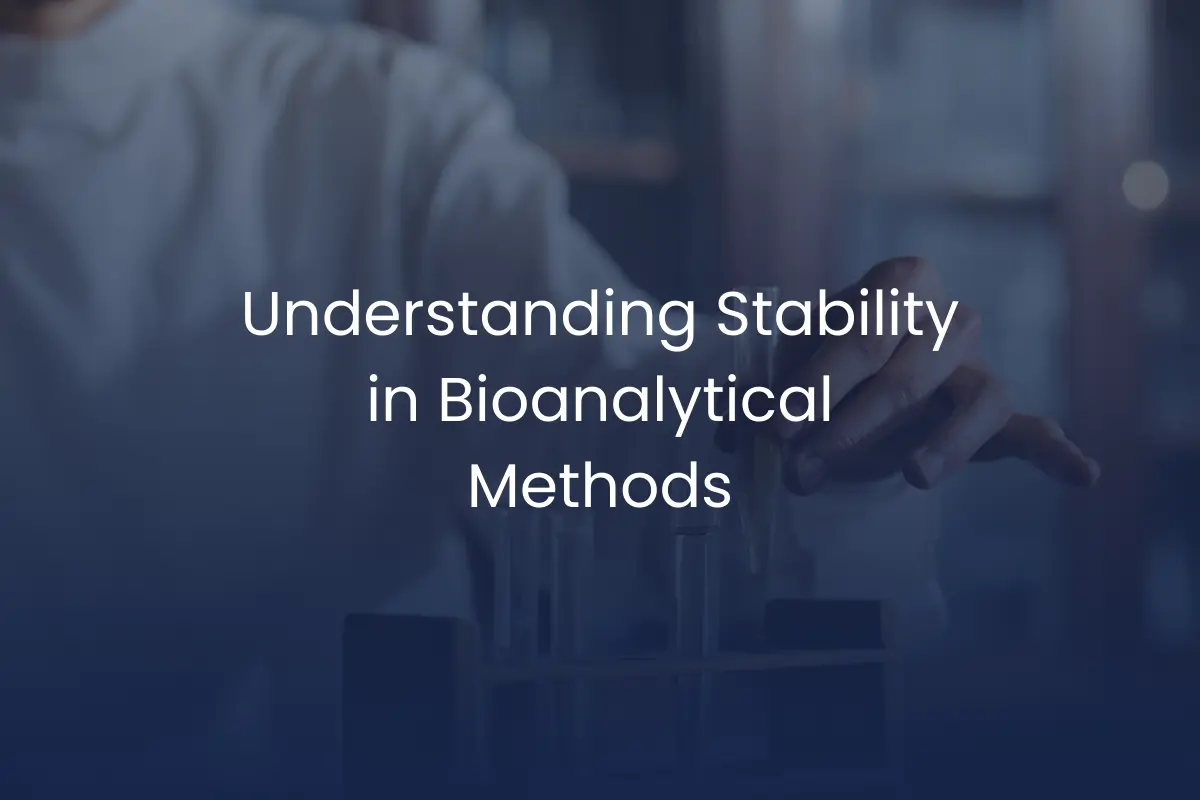 Understanding Stability in Bioanalytical Methods